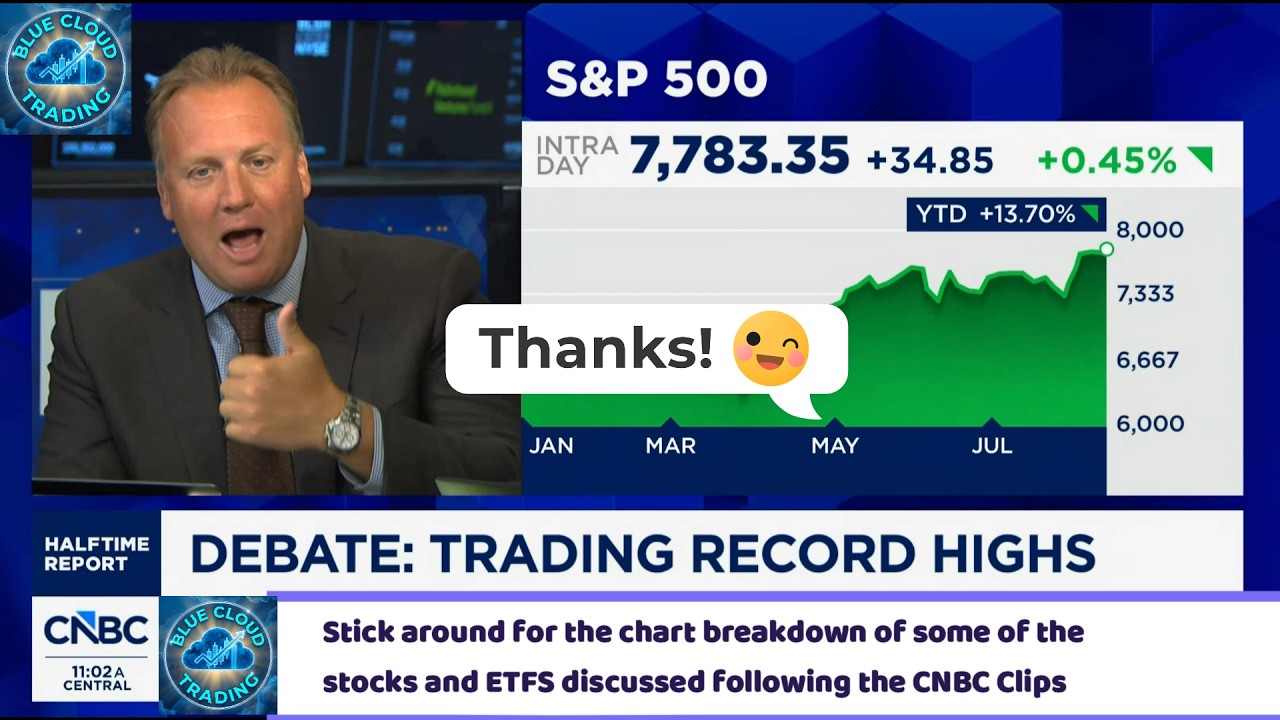 BLUE CLOUD TRADING

S&P 500

INTRA DAY 7,783.35 +34.85 +0.45%

YTD +13.70%

8,000
7,333
6,667
6,000

JAN MAR MAY JUL

Thanks!

HALFTIME REPORT

DEBATE: TRADING RECORD HIGHS

CNBC
11:02 A CENTRAL

BLUE CLOUD TRADING

Stick around for the chart breakdown of some of the stocks and ETFS discussed following the CNBC Clips